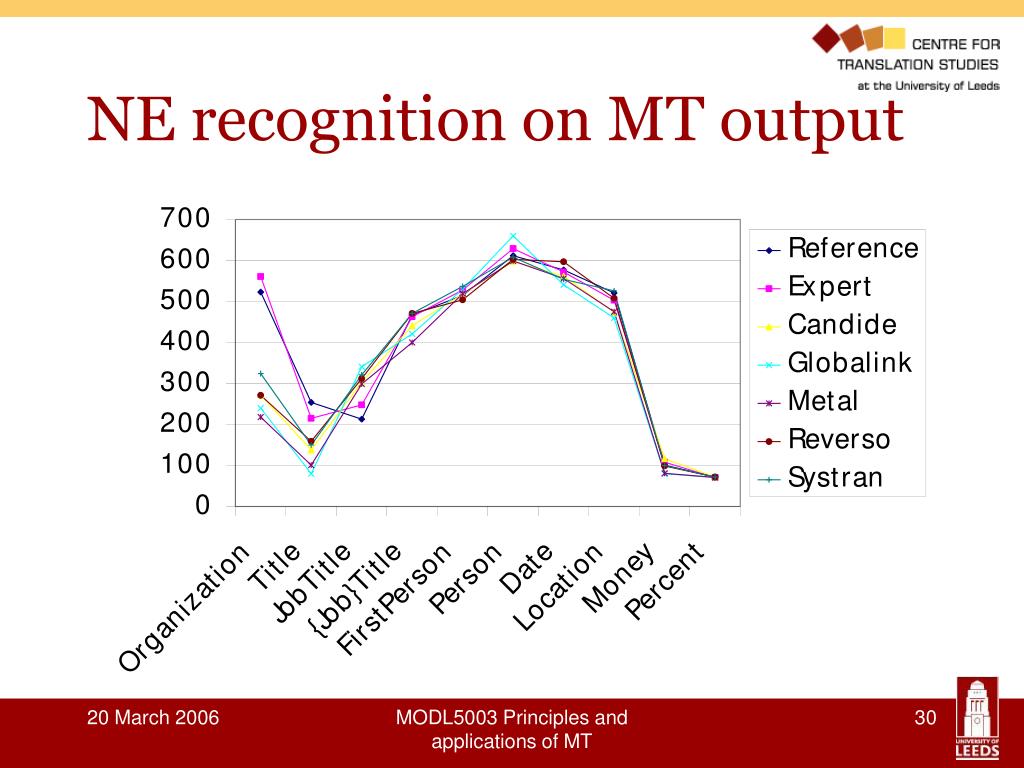 CENTRE FOR TRANSLATION STUDIES
at the University of Leeds

NE recognition on MT output

700
600
500
400
300
200
100
0

Organization
Title
JobTitle
{Job}Title
FirstPerson
Person
Date
Location
Money
Percent

Reference
Expert
Candide
Globalink
Metal
Reverso
Systran

20 March 2006

MODL5003 Principles and applications of MT

30

UNIVERSITY OF LEEDS